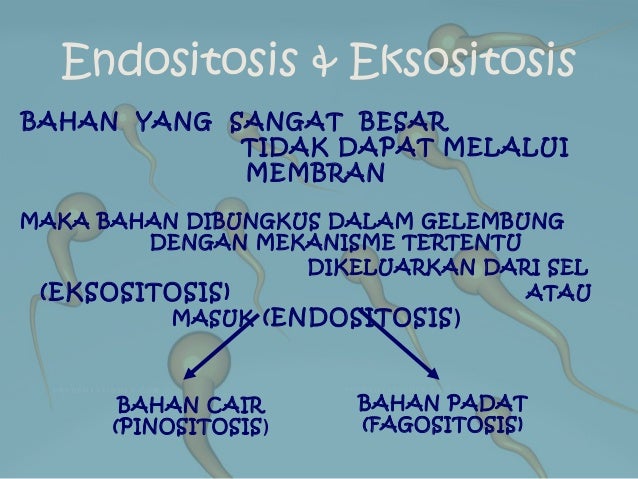 Endositosis & Eksositosis

BAHAN YANG SANGAT BESAR TIDAK DAPAT MELALUI MEMBRAN

MAKA BAHAN DIBUNGKUS DALAM GELEMBUNG DENGAN MEKANISME TERTENTU DIKELUARKAN DARI SEL (EKSOSITOSIS) ATAU MASUK (ENDOSITOSIS)

BAHAN CAIR (PINOSITOSIS)

BAHAN PADAT (FAGOSITOSIS)